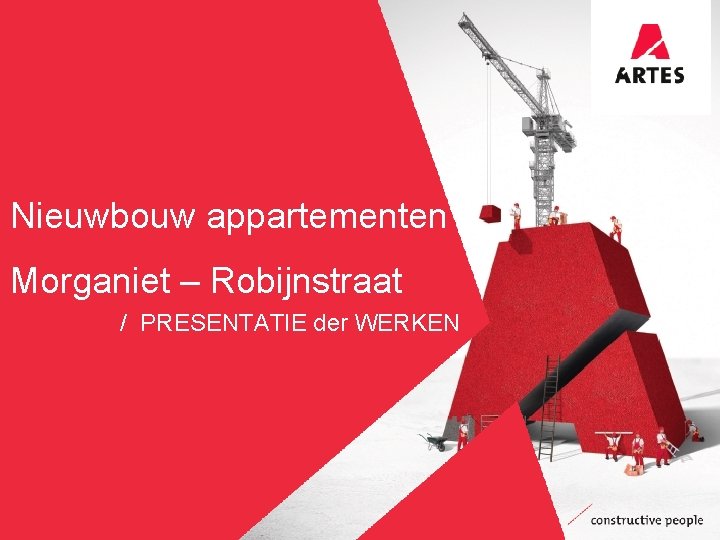 ARTES

Nieuwbouw appartementen

Morganiet – Robijnstraat

/ PRESENTATIE der WERKEN

constructive people